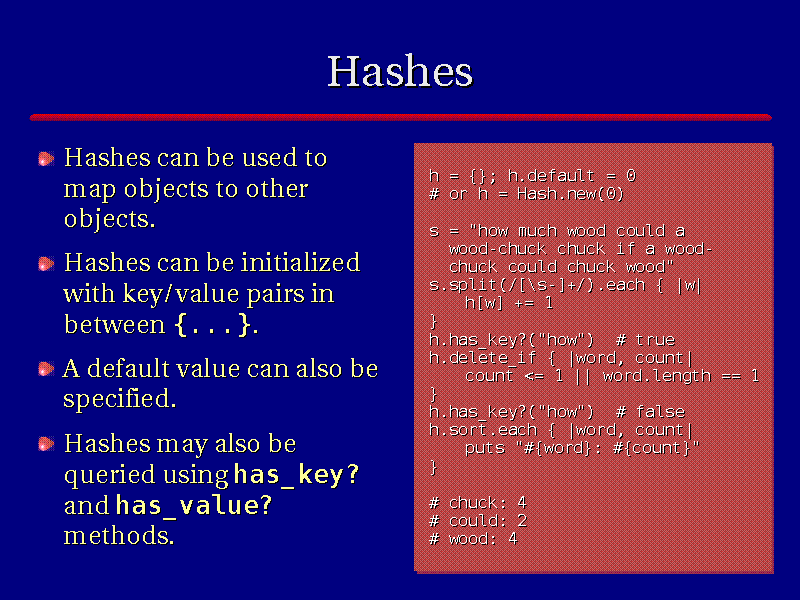 Hashes

Hashes can be used to map objects to other objects.

Hashes can be initialized with key/value pairs in between {...}.

A default value can also be specified.

Hashes may also be queried using has_key? and has_value? methods.

h = {}; h.default = 0
# or h = Hash.new(0)

s = "how much wood could a
  wood-chuck chuck if a wood-
  chuck could chuck wood"
s.split(/[\s-]+/).each { |w|
    h[w] += 1
}
h.has_key?("how")  # true
h.delete_if { |word, count|
    count <= 1 || word.length == 1
}
h.has_key?("how")  # false
h.sort.each { |word, count|
    puts "#{word}: #{count}"
}

# chuck: 4
# could: 2
# wood: 4